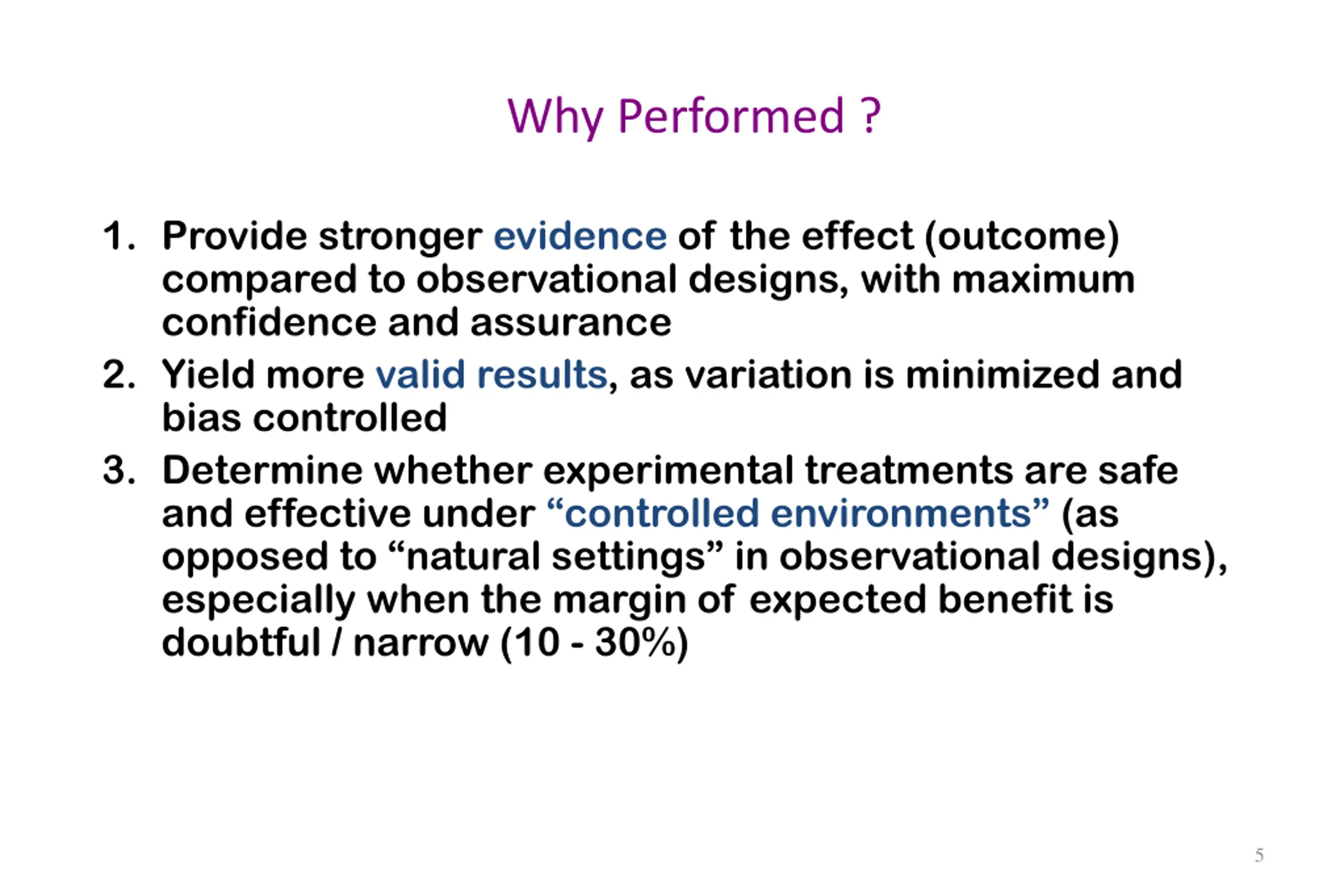 Why Performed ?

1. Provide stronger evidence of the effect (outcome) compared to observational designs, with maximum confidence and assurance

2. Yield more valid results, as variation is minimized and bias controlled

3. Determine whether experimental treatments are safe and effective under “controlled environments” (as opposed to “natural settings” in observational designs), especially when the margin of expected benefit is doubtful / narrow (10 - 30%)

5